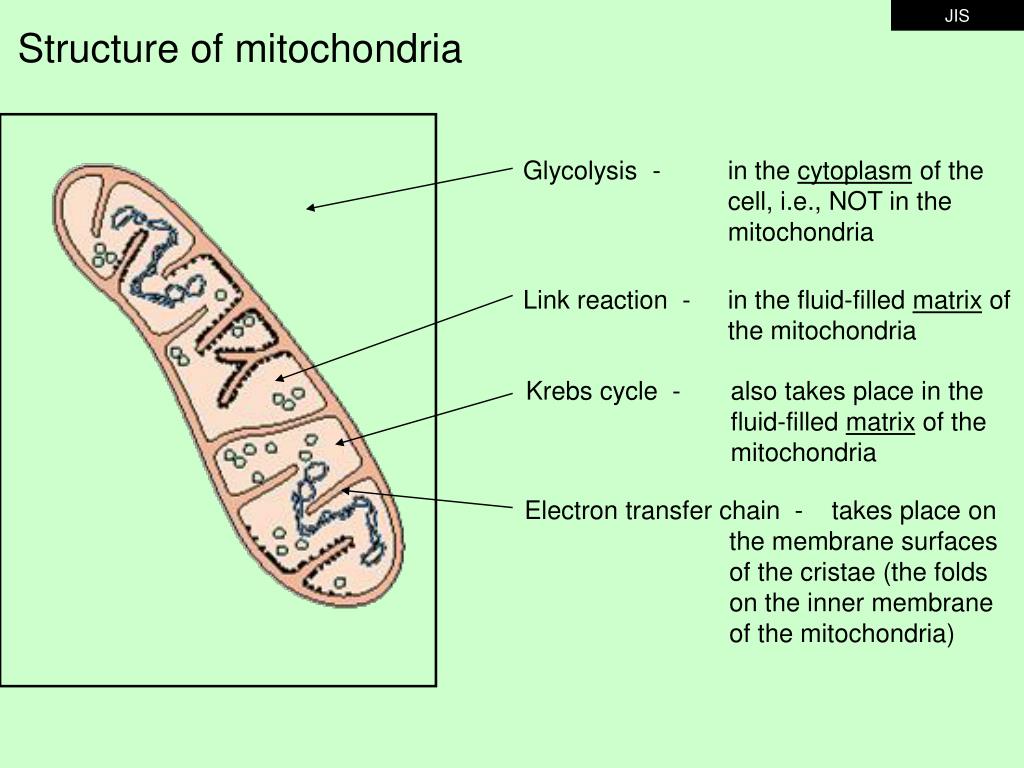 JIS

Structure of mitochondria

Glycolysis - in the cytoplasm of the cell, i.e., NOT in the mitochondria

Link reaction - in the fluid-filled matrix of the mitochondria

Krebs cycle - also takes place in the fluid-filled matrix of the mitochondria

Electron transfer chain - takes place on the membrane surfaces of the cristae (the folds on the inner membrane of the mitochondria)